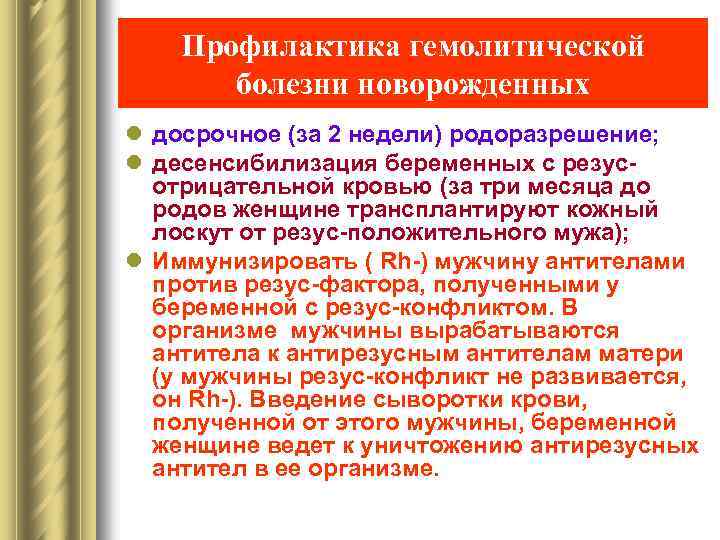 Профилактика гемолитической болезни новорожденных

- досрочное (за 2 недели) родоразрешение;
- десенсибилизация беременных с резус-отрицательной кровью (за три месяца до родов женщине трансплантируют кожный лоскут от резус-положительного мужа);
- Иммунизировать ( Rh-) мужчину антителами против резус-фактора, полученными у беременной с резус-конфликтом. В организме мужчины вырабатываются антитела к антирезусным антителам матери (у мужчины резус-конфликт не развивается, он Rh-). Введение сыворотки крови, полученной от этого мужчины, беременной женщине ведет к уничтожению антирезусных антител в ее организме.